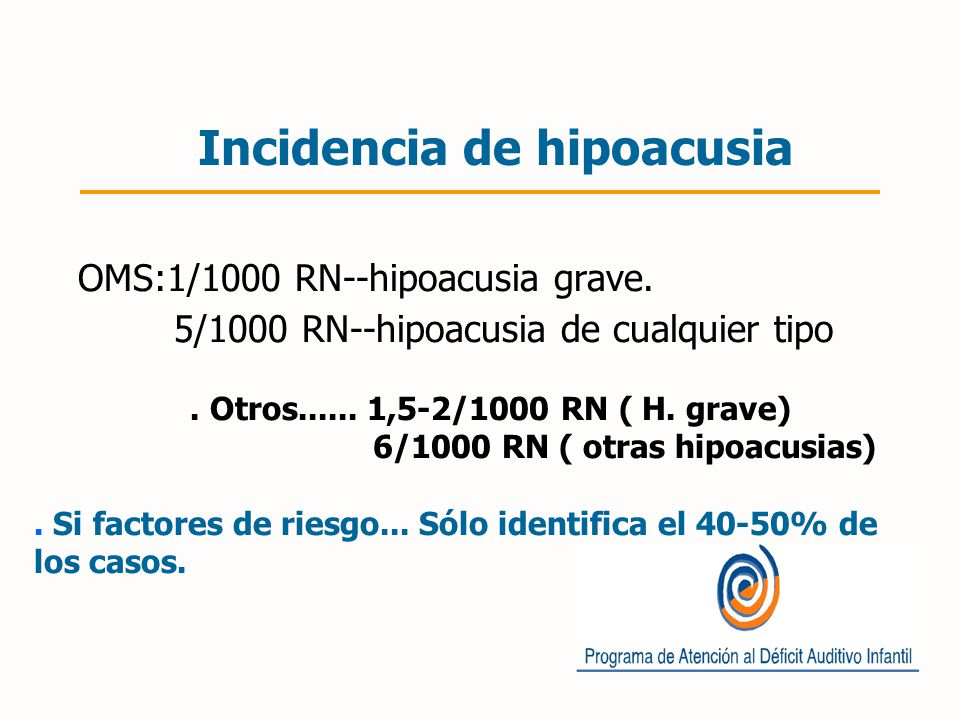 Incidencia de hipoacusia

OMS:1/1000 RN--hipoacusia grave.
5/1000 RN--hipoacusia de cualquier tipo

. Otros...... 1,5-2/1000 RN ( H. grave)
6/1000 RN ( otras hipoacusias)

. Si factores de riesgo... Sólo identifica el 40-50% de los casos.

Programa de Atención al Déficit Auditivo Infantil